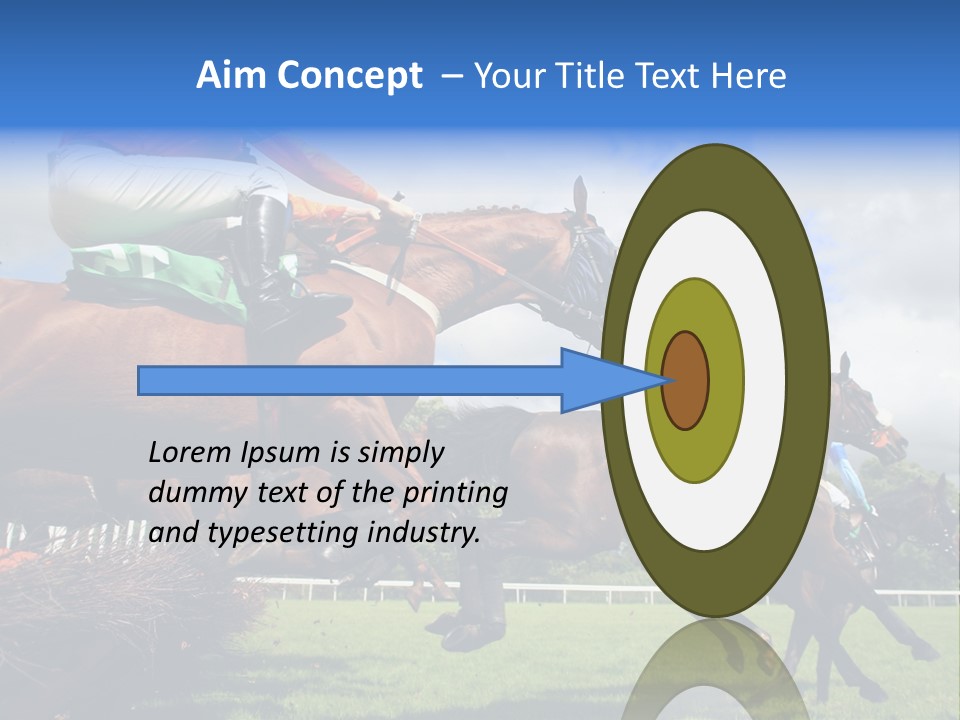 Aim Concept – Your Title Text Here

Lorem Ipsum is simply dummy text of the printing and typesetting industry.